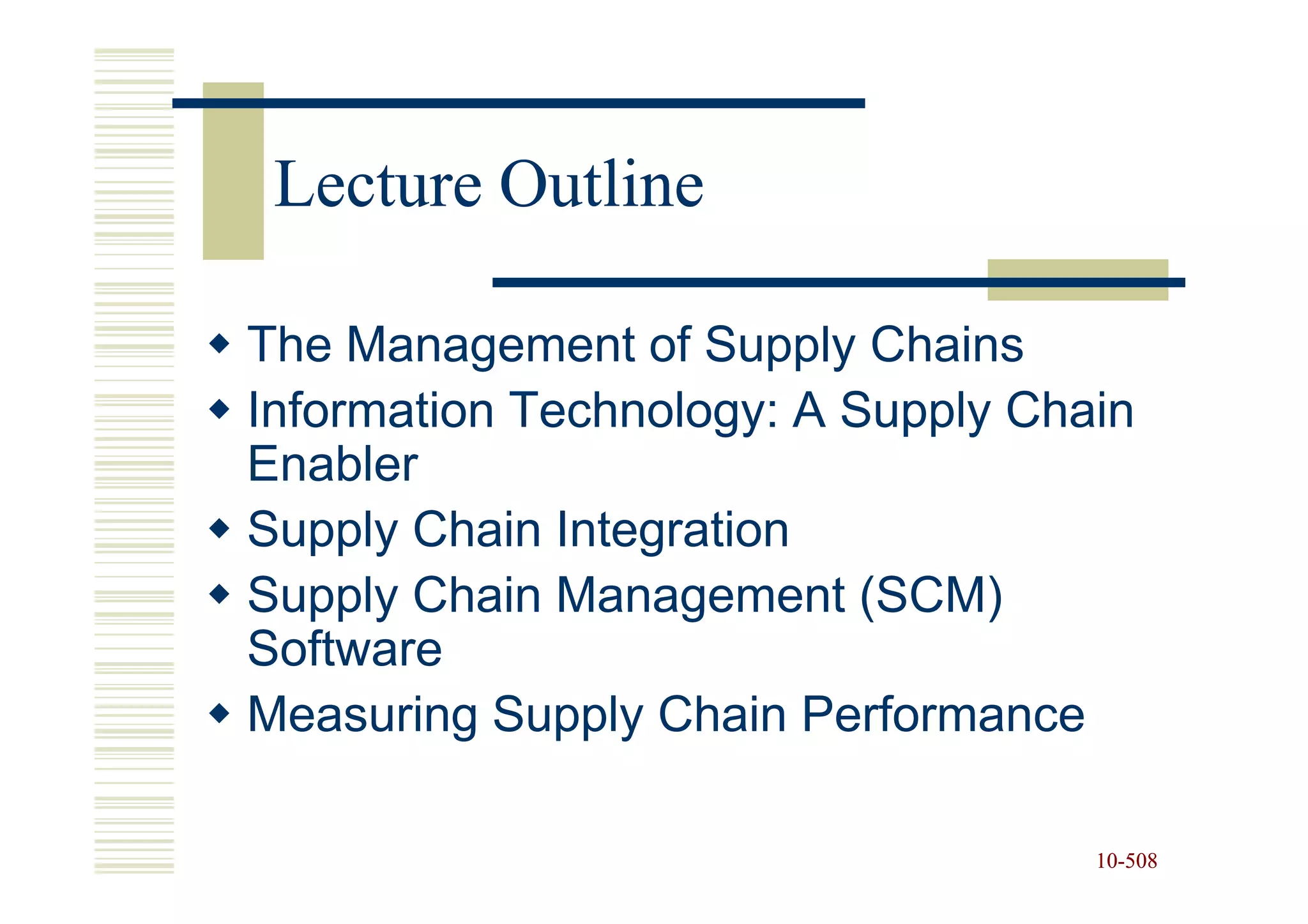 Lecture Outline

◆ The Management of Supply Chains
◆ Information Technology: A Supply Chain Enabler
◆ Supply Chain Integration
◆ Supply Chain Management (SCM) Software
◆ Measuring Supply Chain Performance

10-508